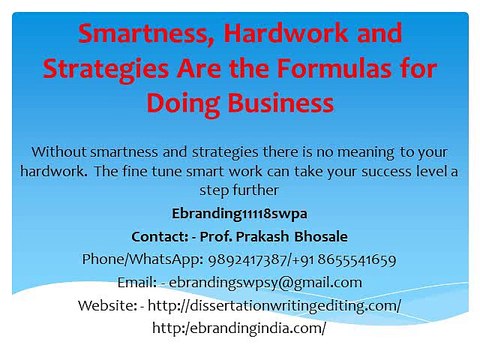 Smartness, Hardwork and Strategies Are the Formulas for Doing Business

Without smartness and strategies there is no meaning to your hardwork. The fine tune smart work can take your success level a step further

Ebranding11118swpa

Contact: - Prof. Prakash Bhosale

Phone/WhatsApp: 9892417387/+91 8655541659

Email: - ebrandingswpsy@gmail.com

Website: - http://dissertationwritingediting.com/

http:/ebrandingindia.com/